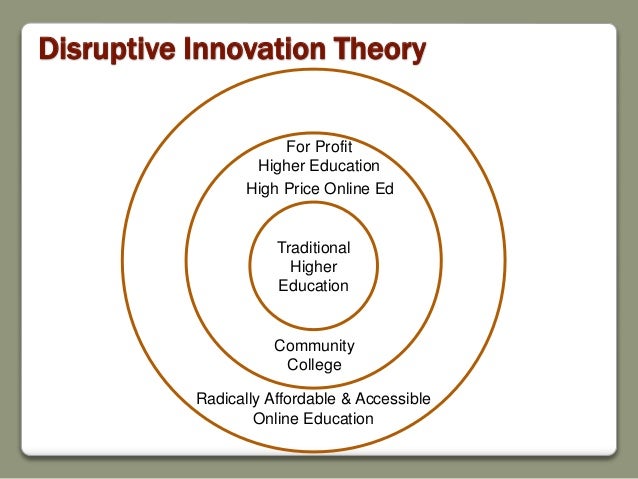 Disruptive Innovation Theory

For Profit
Higher Education

High Price Online Ed

Traditional
Higher
Education

Community
College

Radically Affordable & Accessible
Online Education